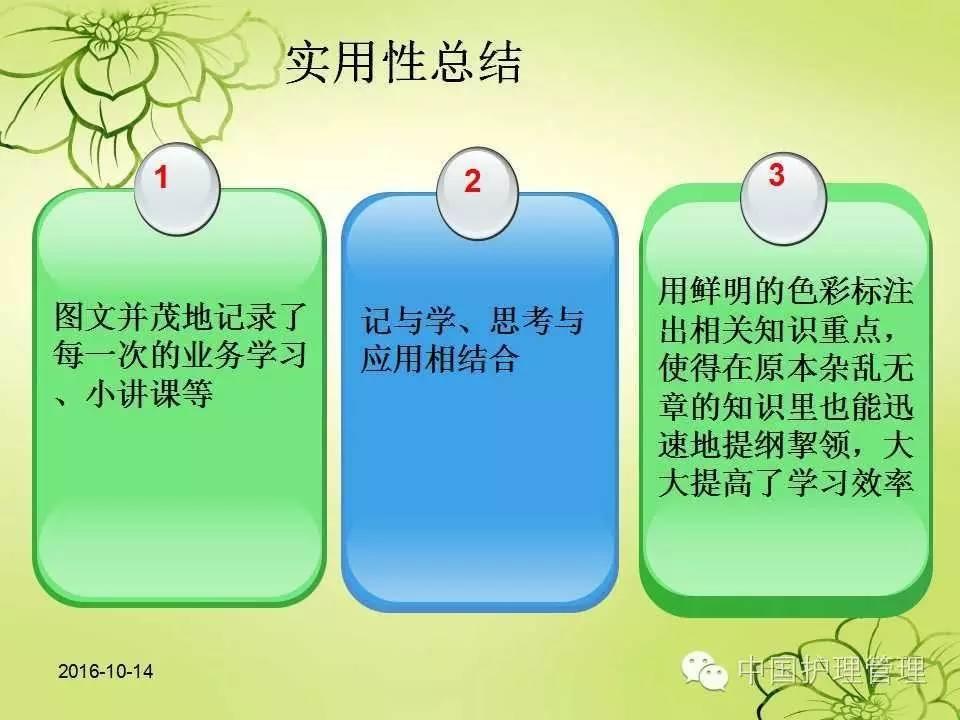 实用性总结

1

图文并茂地记录了每一次的业务学习、小讲课等

2

记与学、思考与应用相结合

3

用鲜明的色彩标注出相关知识重点，使得在原本杂乱无章的知识里也能迅速地提纲挈领，大大提高了学习效率

2016-10-14

中国护理管理